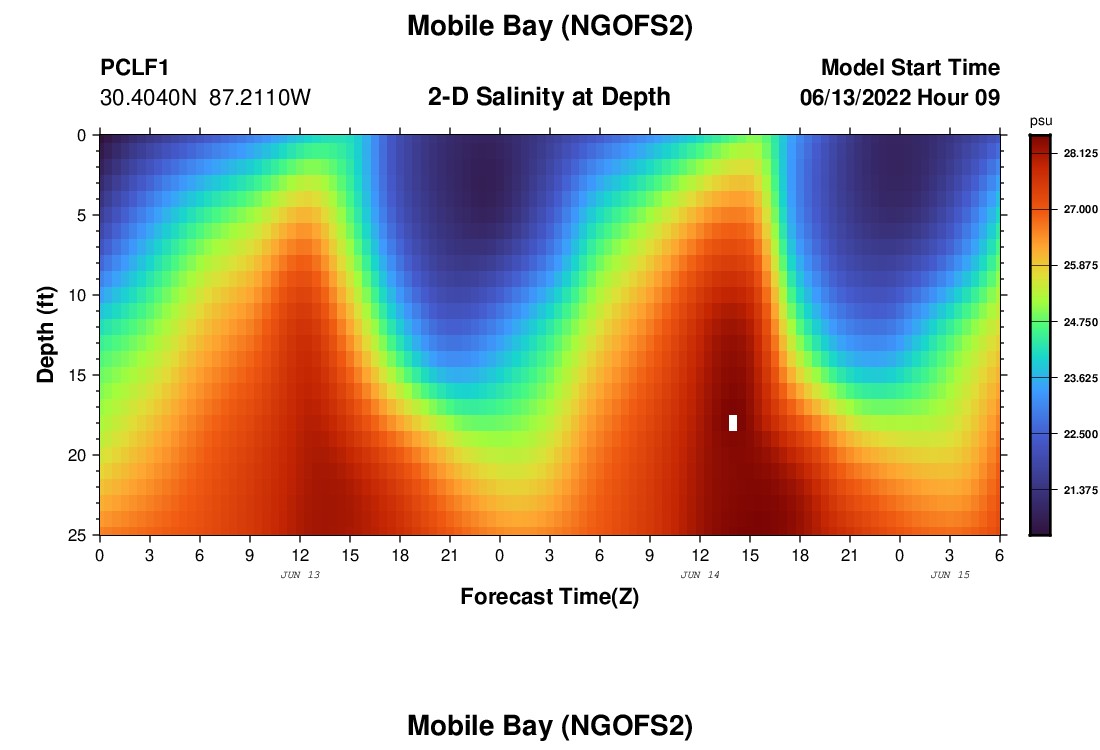 Mobile Bay (NGOFS2)

PCLF1
30.4040N 87.2110W

2-D Salinity at Depth

Model Start Time
06/13/2022 Hour 09

psu
28.125
27.000
25.875
24.750
23.625
22.500
21.375

Depth (ft)
0
5
10
15
20
25

0 3 6 9 12 15 18 21 0 3 6 9 12 15 18 21 0 3 6
JUN 13
JUN 14
JUN 15
Forecast Time(Z)

Mobile Bay (NGOFS2)